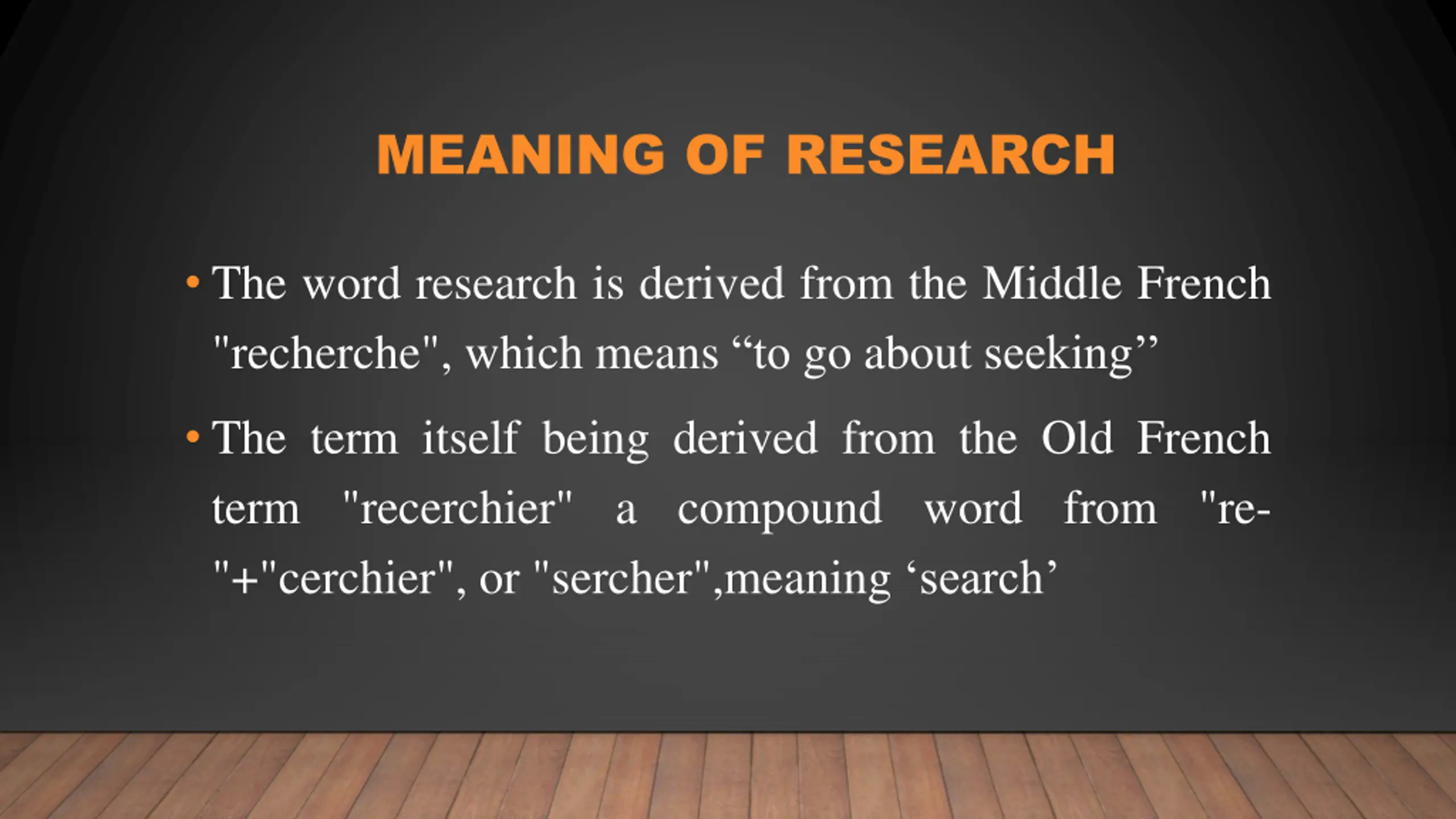 MEANING OF RESEARCH

• The word research is derived from the Middle French "recherche", which means “to go about seeking”

• The term itself being derived from the Old French term "recerchier" a compound word from "re-"+"cerchier", or "sercher",meaning ‘search’